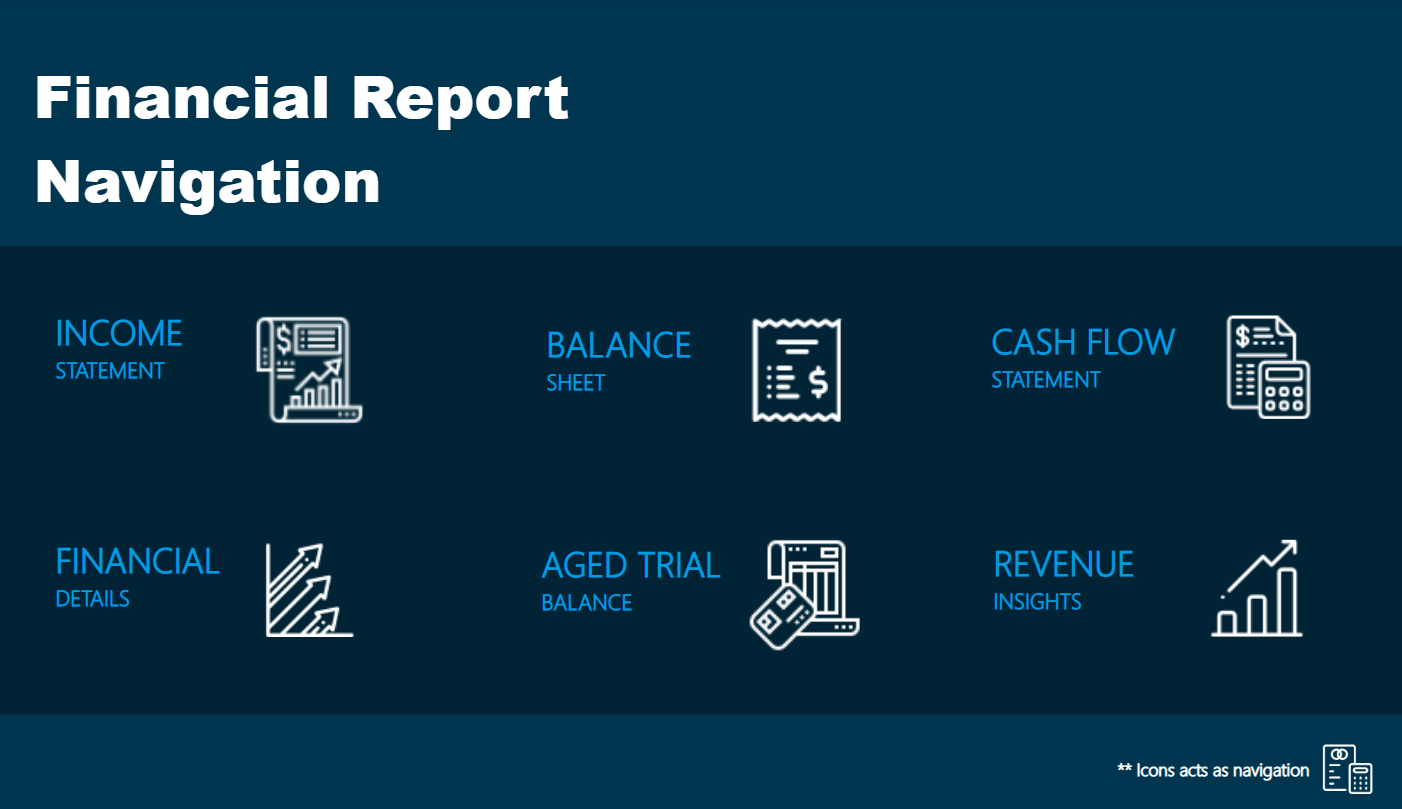 Financial Report Navigation

INCOME
STATEMENT

BALANCE
SHEET

CASH FLOW
STATEMENT

FINANCIAL
DETAILS

AGED TRIAL
BALANCE

REVENUE
INSIGHTS

** Icons acts as navigation